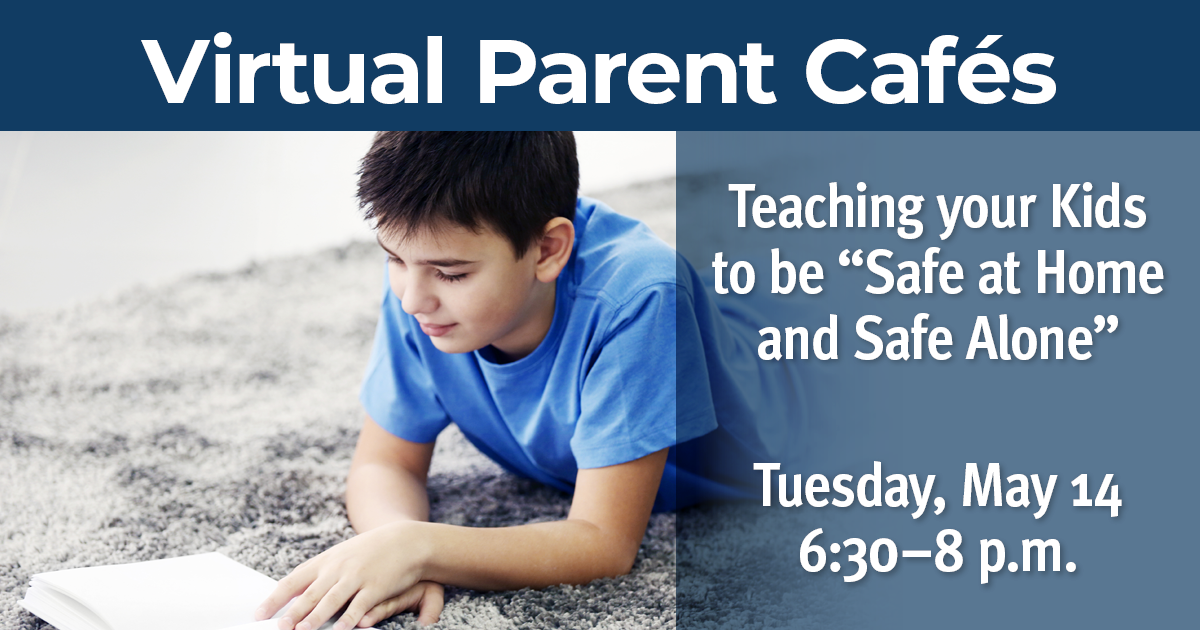 Virtual Parent Cafés

Teaching your Kids to be “Safe at Home and Safe Alone”

Tuesday, May 14
6:30–8 p.m.